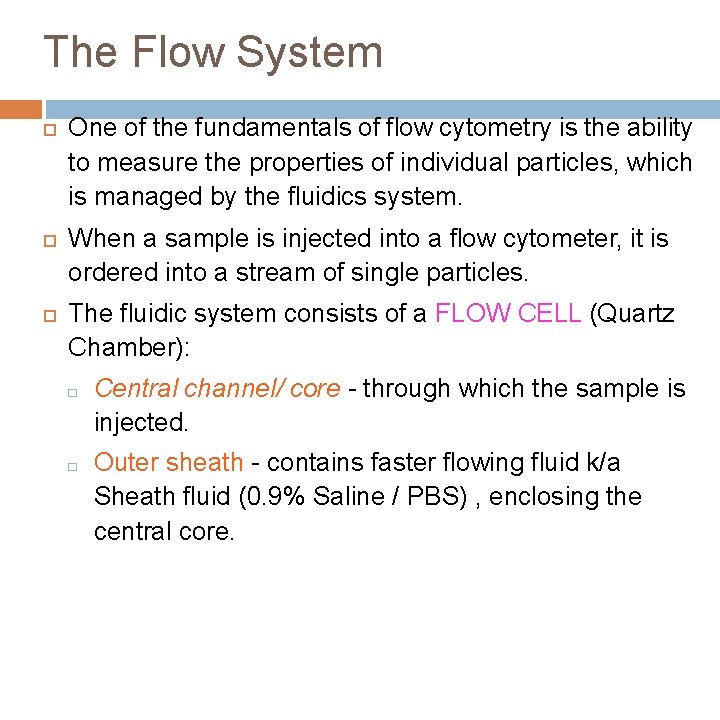 The Flow System

One of the fundamentals of flow cytometry is the ability to measure the properties of individual particles, which is managed by the fluidics system.

When a sample is injected into a flow cytometer, it is ordered into a stream of single particles.

The fluidic system consists of a FLOW CELL (Quartz Chamber):

Central channel/ core - through which the sample is injected.

Outer sheath - contains faster flowing fluid k/a Sheath fluid (0.9% Saline / PBS) , enclosing the central core.